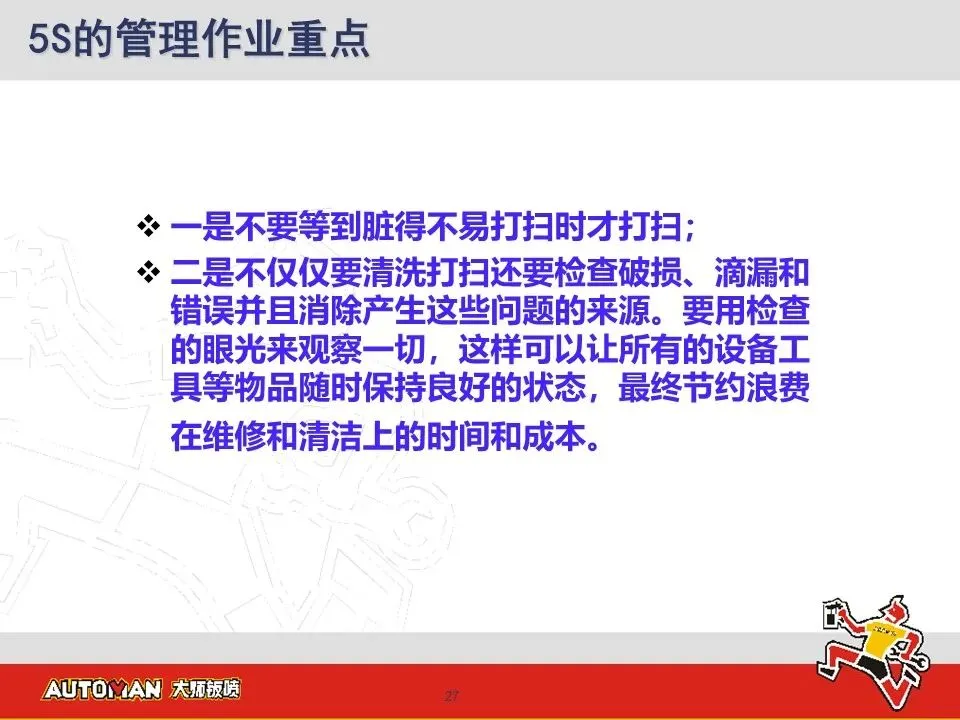 5S的管理作业重点

❖ 一是不要等到脏得不易打扫时才打扫；

❖ 二是不仅仅要清洗打扫还要检查破损、滴漏和错误并且消除产生这些问题的来源。要用检查的眼光来观察一切，这样可以让所有的设备工具等物品随时保持良好的状态，最终节约浪费在维修和清洁上的时间和成本。

AUTOMAN 大师钣喷

27